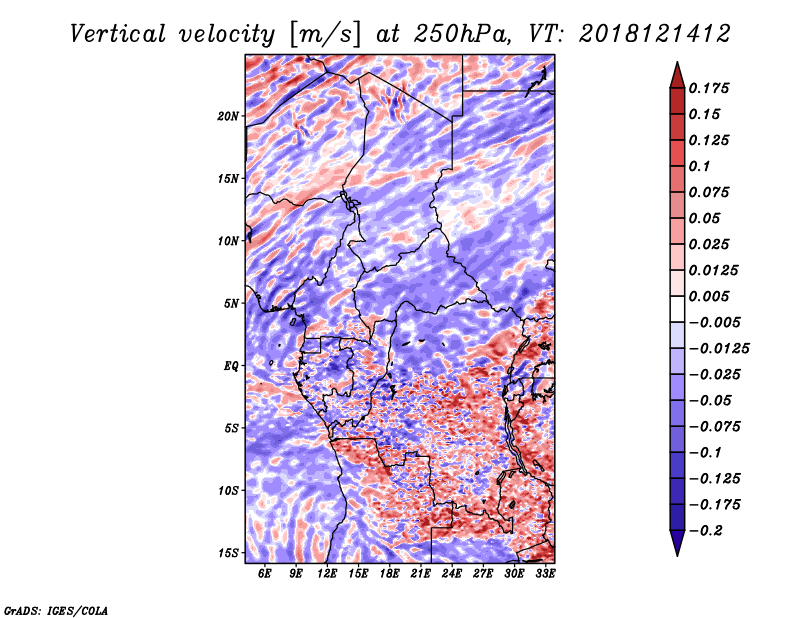 Vertical velocity [m/s] at 250hPa, VT: 2018121412

20N
15N
10N
5N
EQ
5S
10S
15S

6E 9E 12E 15E 18E 21E 24E 27E 30E 33E

0.175
0.15
0.125
0.1
0.075
0.05
0.025
0.0125
0.005
-0.005
-0.0125
-0.025
-0.05
-0.075
-0.1
-0.125
-0.175
-0.2

GrADS: IGES/COLA